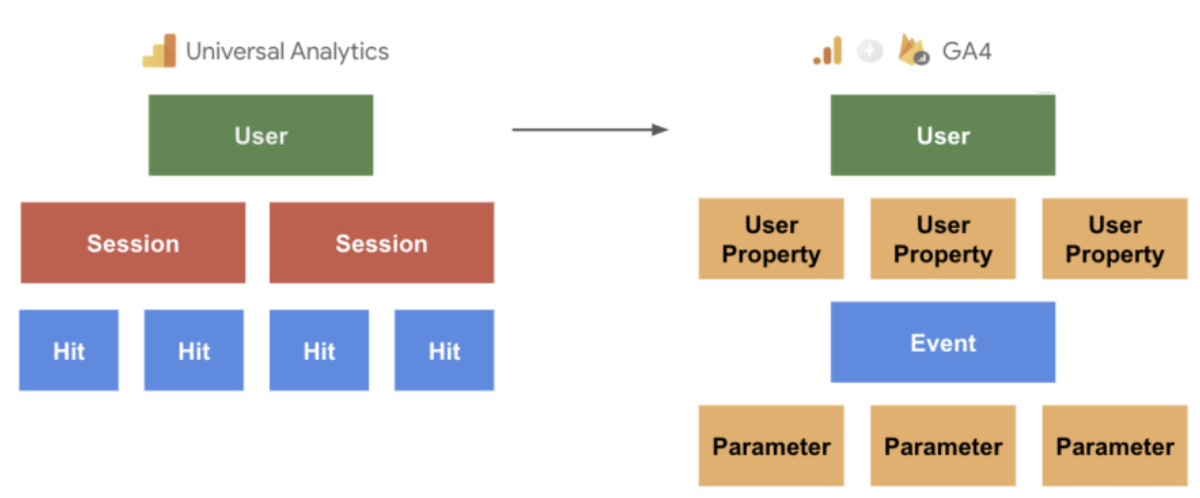 Universal Analytics

User

Session

Session

Hit

Hit

Hit

Hit

GA4

User

User Property

User Property

User Property

Event

Parameter

Parameter

Parameter